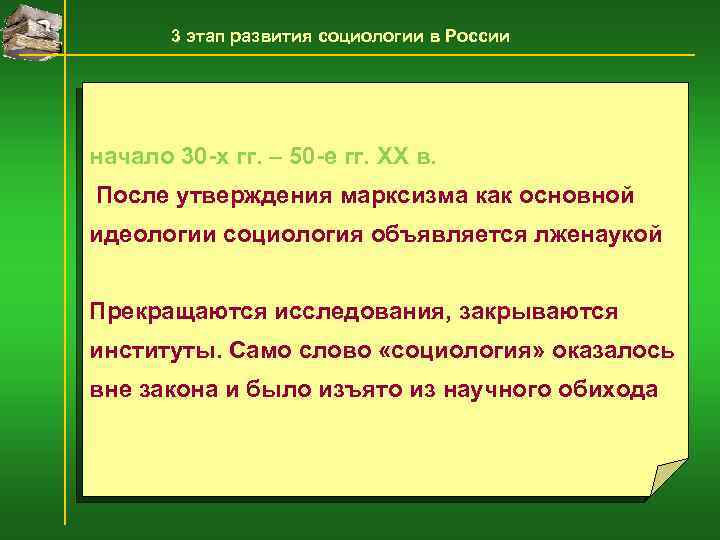 3 этап развития социологии в России

начало 30-х гг. – 50-е гг. XX в.

После утверждения марксизма как основной идеологии социология объявляется лженаукой

Прекращаются исследования, закрываются институты. Само слово «социология» оказалось вне закона и было изъято из научного обихода